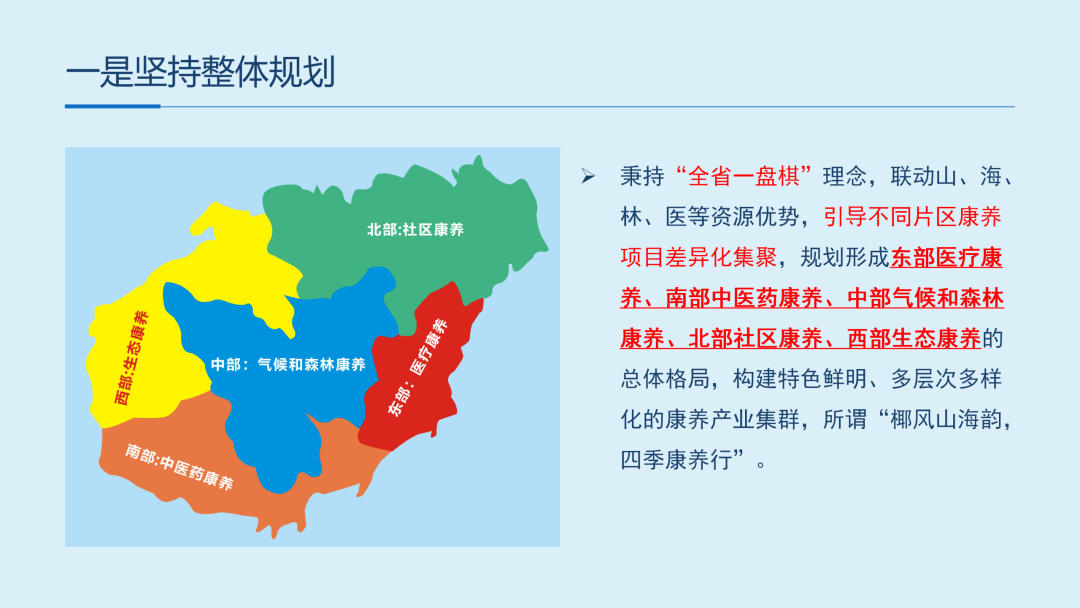 一是坚持整体规划

北部:社区康养

西部:生态康养

中部：气候和森林康养

东部：医疗康养

南部:中医药康养

➢ 秉持“全省一盘棋”理念，联动山、海、林、医等资源优势，引导不同片区康养项目差异化集聚，规划形成东部医疗康养、南部中医药康养、中部气候和森林康养、北部社区康养、西部生态康养的总体格局，构建特色鲜明、多层次多样化的康养产业集群，所谓“椰风山海韵，四季康养行”。